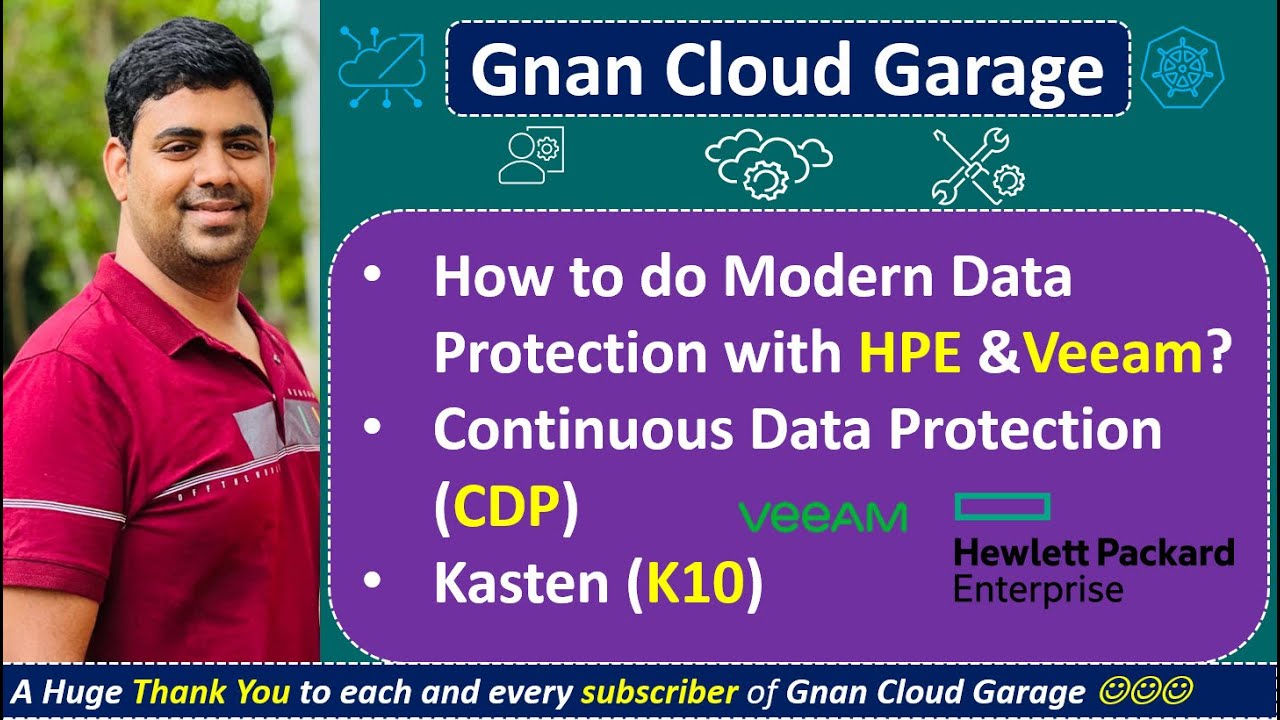 Gnan Cloud Garage

• How to do Modern Data Protection with HPE &Veeam?
• Continuous Data Protection (CDP)
• Kasten (K10)

VEEAM

Hewlett Packard Enterprise

A Huge Thank You to each and every subscriber of Gnan Cloud Garage ☺☺☺